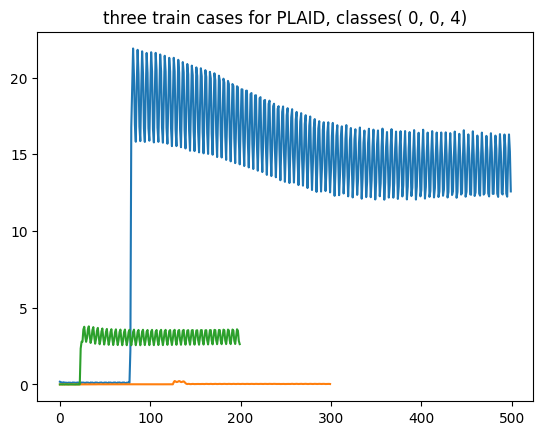 three train cases for PLAID, classes( 0, 0, 4)

20
15
10
5
0

0
100
200
300
400
500